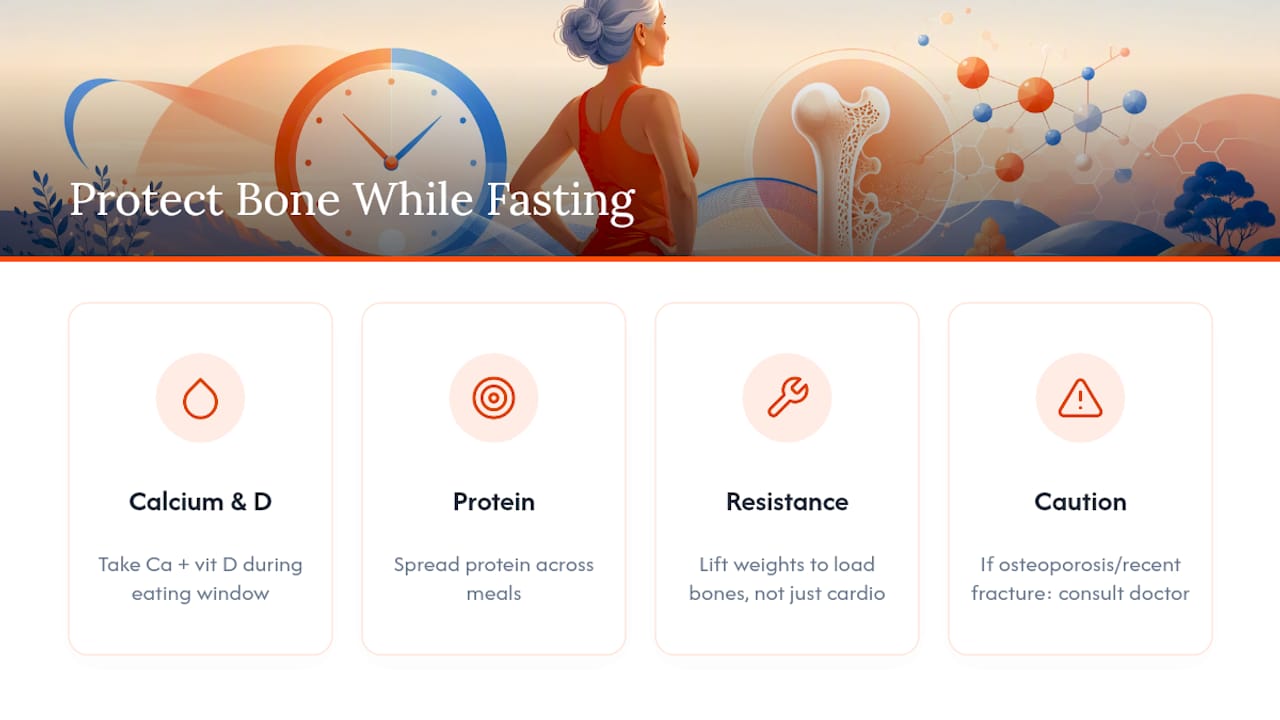 Protect Bone While Fasting

Calcium & D

Take Ca + vit D during eating window

Protein

Spread protein across meals

Resistance

Lift weights to load bones, not just cardio

Caution

If osteoporosis/recent fracture: consult doctor